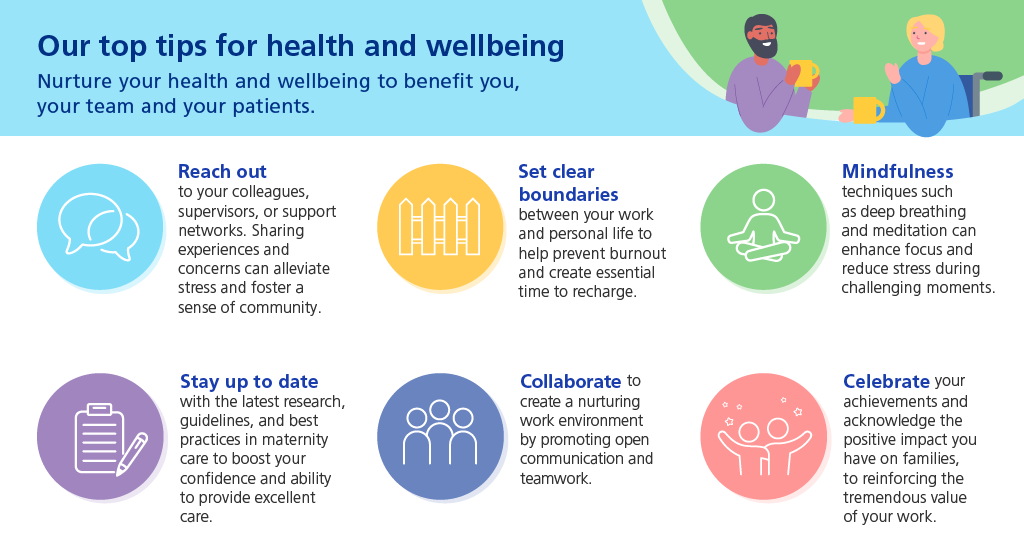 Our top tips for health and wellbeing

Nurture your health and wellbeing to benefit you, your team and your patients.

Reach out to your colleagues, supervisors, or support networks. Sharing experiences and concerns can alleviate stress and foster a sense of community.

Set clear boundaries between your work and personal life to help prevent burnout and create essential time to recharge.

Mindfulness techniques such as deep breathing and meditation can enhance focus and reduce stress during challenging moments.

Stay up to date with the latest research, guidelines, and best practices in maternity care to boost your confidence and ability to provide excellent care.

Collaborate to create a nurturing work environment by promoting open communication and teamwork.

Celebrate your achievements and acknowledge the positive impact you have on families, to reinforcing the tremendous value of your work.